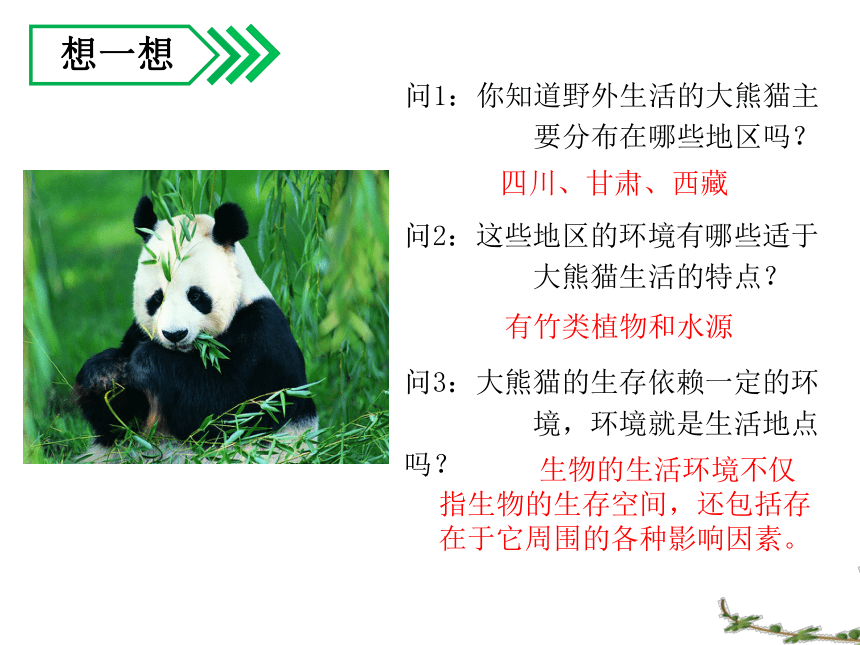 想一想

问1：你知道野外生活的大熊猫主要分布在哪些地区吗？

四川、甘肃、西藏

问2：这些地区的环境有哪些适于大熊猫生活的特点？

有竹类植物和水源

问3：大熊猫的生存依赖一定的环境，环境就是生活地点吗？

生物的生活环境不仅指生物的生存空间，还包括存在于它周围的各种影响因素。